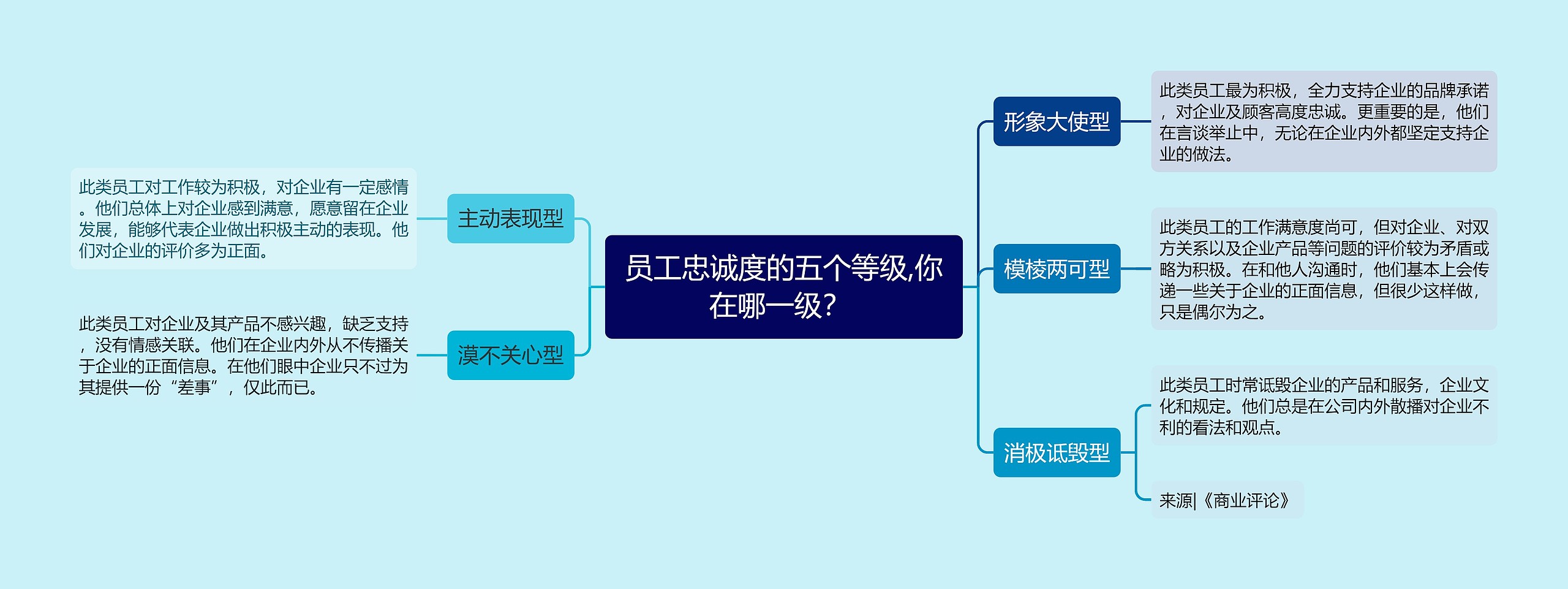 员工忠诚度的五个等级,你在哪一级?

形象大使型

此类员工最为积极，全力支持企业的品牌承诺，对企业及顾客高度忠诚。更重要的是，他们在言谈举止中，无论在企业内外都坚定支持企业的做法。

模棱两可型

此类员工的工作满意度尚可，但对企业、对双方关系以及企业产品等问题的评价较为矛盾或略为积极。在和他人沟通时，他们基本上会传递一些关于企业的正面信息，但很少这样做，只是偶尔为之。

消极诋毁型

此类员工时常诋毁企业的产品和服务，企业文化和规定。他们总是在公司内外散播对企业不利的看法和观点。

来源|《商业评论》

主动表现型

此类员工对工作较为积极，对企业有一定感情。他们总体上对企业感到满意，愿意留在企业发展，能够代表企业做出积极主动的表现。他们对企业的评价多为正面。

漠不关心型

此类员工对企业及其产品不感兴趣，缺乏支持，没有情感关联。他们在企业内外从不传播关于企业的正面信息。在他们眼中企业只不过为其提供一份“差事”，仅此而已。